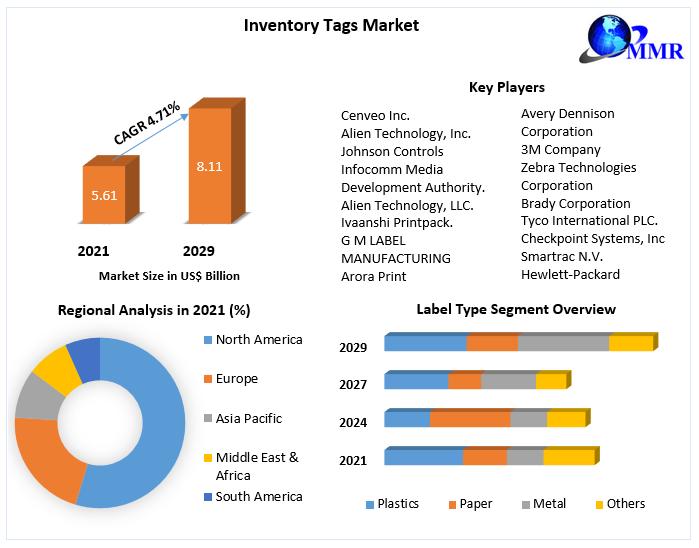 Inventory Tags Market

MMR

CAGR 4.71%

5.61

8.11

2021

2029

Market Size in US$ Billion

Key Players

Cenveo Inc.
Alien Technology, Inc.
Johnson Controls
Infocomm Media Development Authority.
Alien Technology, LLC.
Ivaanshi Printpack.
G M LABEL MANUFACTURING
Arora Print

Avery Dennison Corporation
3M Company
Zebra Technologies Corporation
Brady Corporation
Tyco International PLC.
Checkpoint Systems, Inc
Smartrac N.V.
Hewlett-Packard

Regional Analysis in 2021 (%)

North America
Europe
Asia Pacific
Middle East & Africa
South America

Label Type Segment Overview

2029
2027
2024
2021

Plastics
Paper
Metal
Others